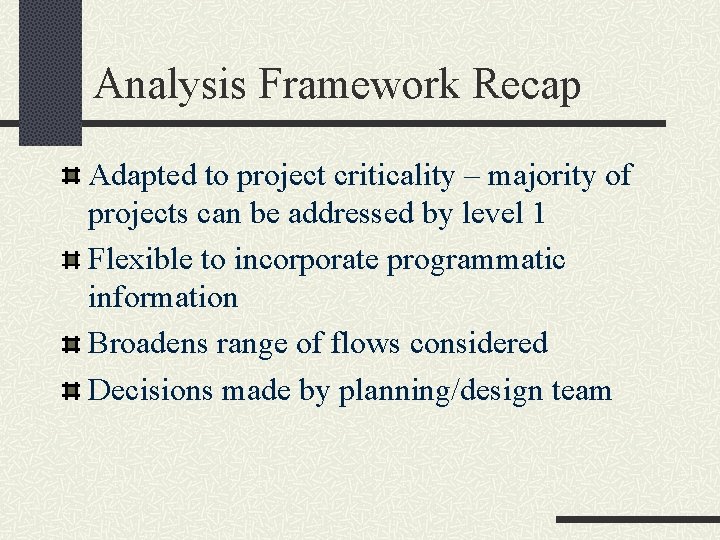 Analysis Framework Recap

Adapted to project criticality – majority of projects can be addressed by level 1

Flexible to incorporate programmatic information

Broadens range of flows considered

Decisions made by planning/design team